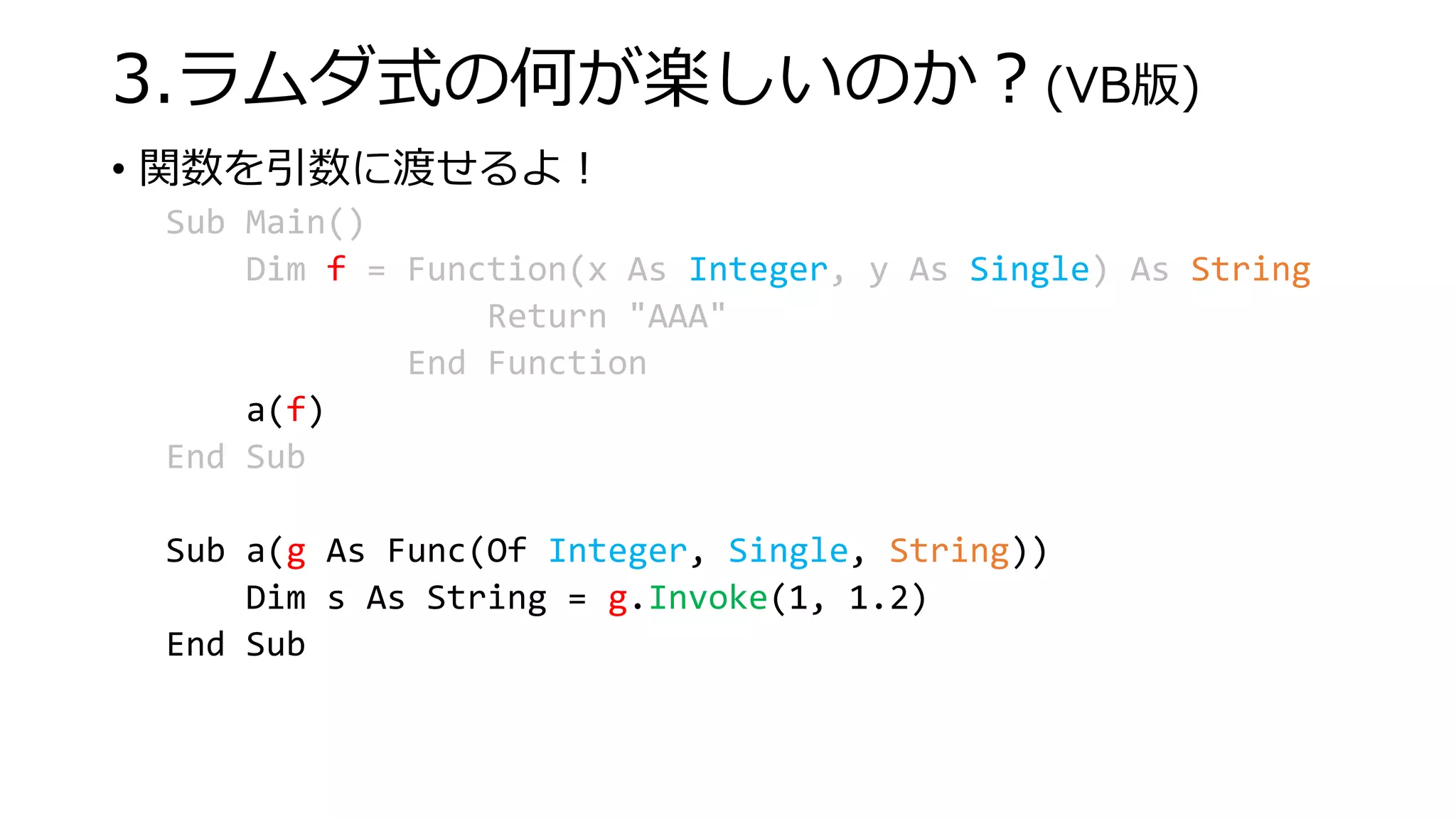 3.ラムダ式の何が楽しいのか？(VB版)

• 関数を引数に渡せるよ！

Sub Main()
    Dim f = Function(x As Integer, y As Single) As String
                Return "AAA"
            End Function
    a(f)
End Sub

Sub a(g As Func(Of Integer, Single, String))
    Dim s As String = g.Invoke(1, 1.2)
End Sub